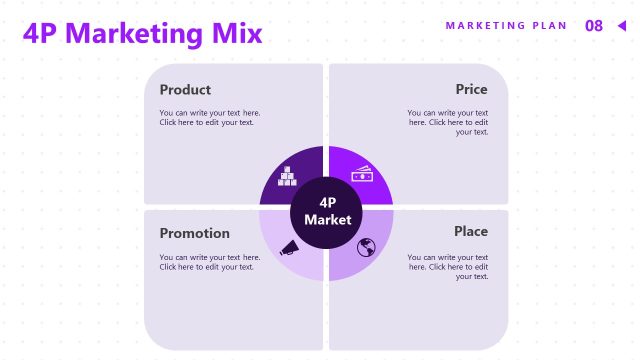 4P Marketing Mix

MARKETING PLAN 08

Product

You can write your text here. Click here to edit your text.

Price

You can write your text here. Click here to edit your text.

4P Market

Promotion

You can write your text here. Click here to edit your text.

Place

You can write your text here. Click here to edit your text.